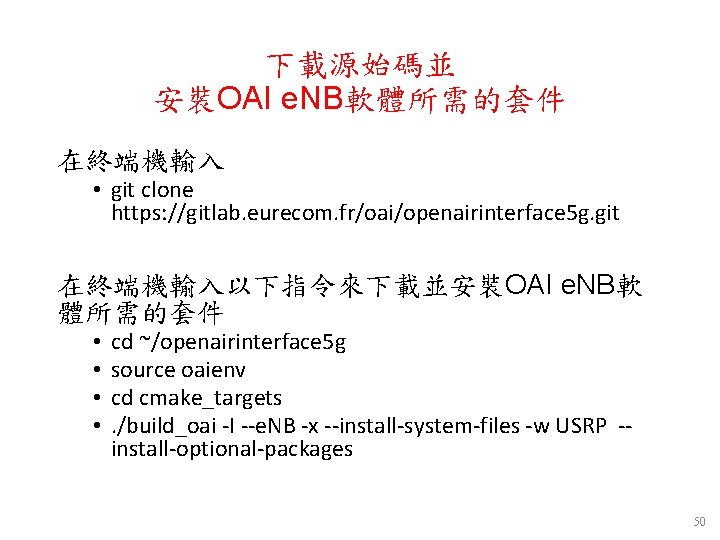 下載源始碼並
安裝OAI eNB軟體所需的套件

在終端機輸入

• git clone https://gitlab.eurecom.fr/oai/openairinterface5g.git

在終端機輸入以下指令來下載並安裝OAI eNB軟體所需的套件

• cd ~/openairinterface5g
• source oaienv
• cd cmake_targets
• ./build_oai -I --eNB -x --install-system-files -w USRP --install-optional-packages

50